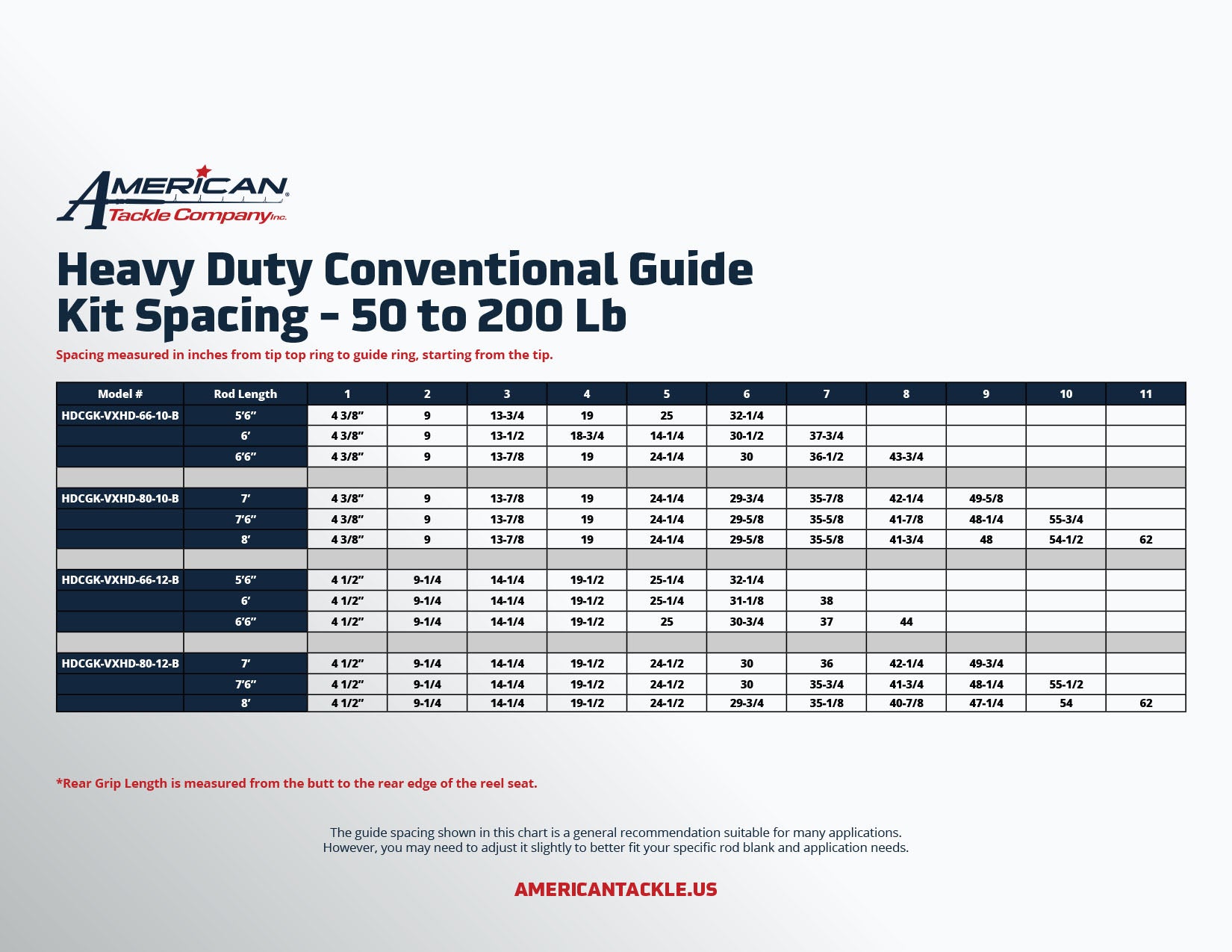 AMERICAN
Tackle Company Inc.

Heavy Duty Conventional Guide Kit Spacing - 50 to 200 Lb

Spacing measured in inches from tip top ring to guide ring, starting from the tip.

| Model # | Rod Length | 1 | 2 | 3 | 4 | 5 | 6 | 7 | 8 | 9 | 10 | 11 |
|---|---|---|---|---|---|---|---|---|---|---|---|---|
| HDCGK-VXHD-66-10-B | 5'6" | 4 3/8" | 9 | 13-3/4 | 19 | 25 | 32-1/4 | | | | | |
| | 6' | 4 3/8" | 9 | 13-1/2 | 18-3/4 | 14-1/4 | 30-1/2 | 37-3/4 | | | | |
| | 6'6" | 4 3/8" | 9 | 13-7/8 | 19 | 24-1/4 | 30 | 36-1/2 | 43-3/4 | | | |
| | | | | | | | | | | | | |
| HDCGK-VXHD-80-10-B | 7' | 4 3/8" | 9 | 13-7/8 | 19 | 24-1/4 | 29-3/4 | 35-7/8 | 42-1/4 | 49-5/8 | | |
| | 7'6" | 4 3/8" | 9 | 13-7/8 | 19 | 24-1/4 | 29-5/8 | 35-5/8 | 41-7/8 | 48-1/4 | 55-3/4 | |
| | 8' | 4 3/8" | 9 | 13-7/8 | 19 | 24-1/4 | 29-5/8 | 35-5/8 | 41-3/4 | 48 | 54-1/2 | 62 |
| | | | | | | | | | | | | |
| HDCGK-VXHD-66-12-B | 5'6" | 4 1/2" | 9-1/4 | 14-1/4 | 19-1/2 | 25-1/4 | 32-1/4 | | | | | |
| | 6' | 4 1/2" | 9-1/4 | 14-1/4 | 19-1/2 | 25-1/4 | 31-1/8 | 38 | | | | |
| | 6'6" | 4 1/2" | 9-1/4 | 14-1/4 | 19-1/2 | 25 | 30-3/4 | 37 | 44 | | | |
| | | | | | | | | | | | | |
| HDCGK-VXHD-80-12-B | 7' | 4 1/2" | 9-1/4 | 14-1/4 | 19-1/2 | 24-1/2 | 30 | 36 | 42-1/4 | 49-3/4 | | |
| | 7'6" | 4 1/2" | 9-1/4 | 14-1/4 | 19-1/2 | 24-1/2 | 30 | 35-3/4 | 41-3/4 | 48-1/4 | 55-1/2 | |
| | 8' | 4 1/2" | 9-1/4 | 14-1/4 | 19-1/2 | 24-1/2 | 29-3/4 | 35-1/8 | 40-7/8 | 47-1/4 | 54 | 62 |

*Rear Grip Length is measured from the butt to the rear edge of the reel seat.

The guide spacing shown in this chart is a general recommendation suitable for many applications. However, you may need to adjust it slightly to better fit your specific rod blank and application needs.

AMERICANTACKLE.US